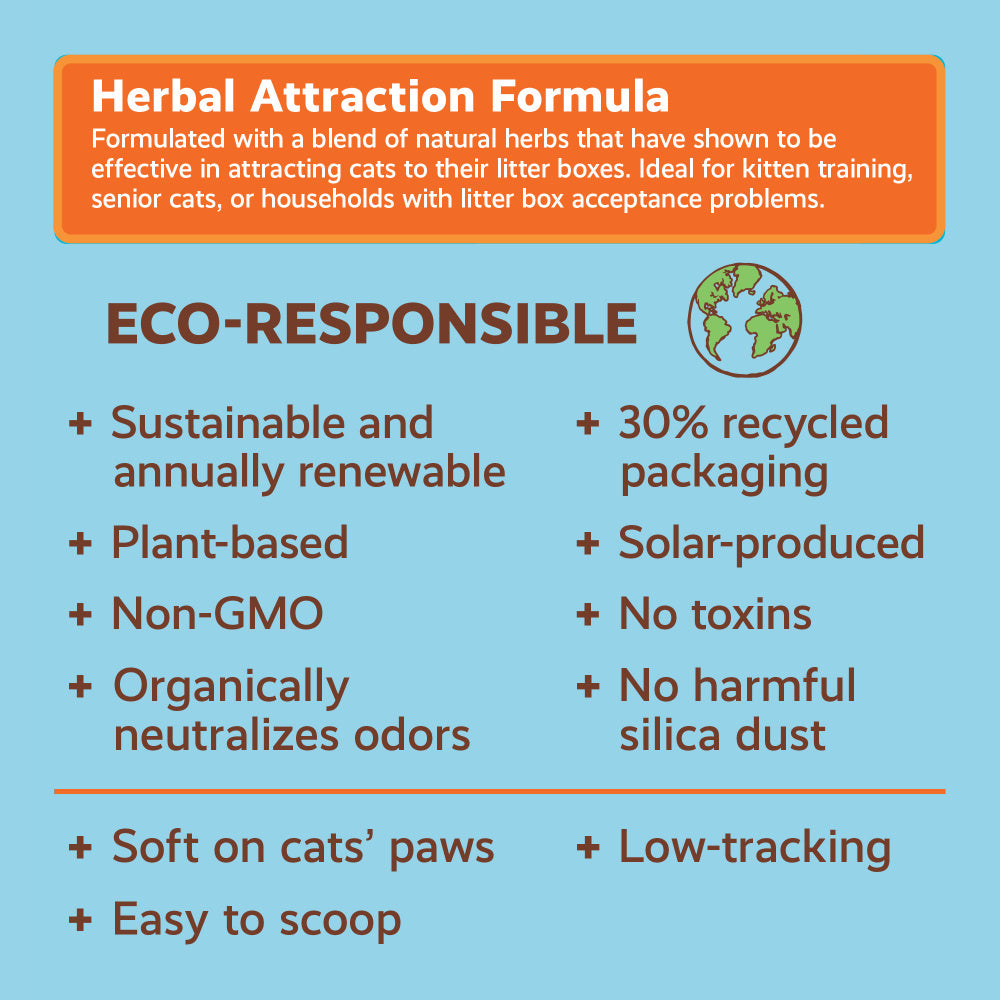 Herbal Attraction Formula
Formulated with a blend of natural herbs that have shown to be effective in attracting cats to their litter boxes. Ideal for kitten training, senior cats, or households with litter box acceptance problems.

ECO-RESPONSIBLE

+ Sustainable and annually renewable
+ Plant-based
+ Non-GMO
+ Organically neutralizes odors

+ 30% recycled packaging
+ Solar-produced
+ No toxins
+ No harmful silica dust

+ Soft on cats' paws
+ Easy to scoop

+ Low-tracking